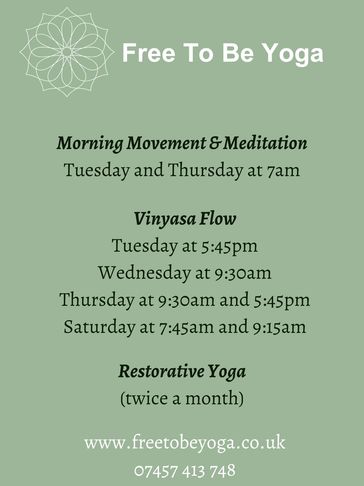 Free To Be Yoga

Morning Movement & Meditation
Tuesday and Thursday at 7am

Vinyasa Flow
Tuesday at 5:45pm
Wednesday at 9:30am
Thursday at 9:30am and 5:45pm
Saturday at 7:45am and 9:15am

Restorative Yoga
(twice a month)

www.freetobeyoga.co.uk
07457 413 748